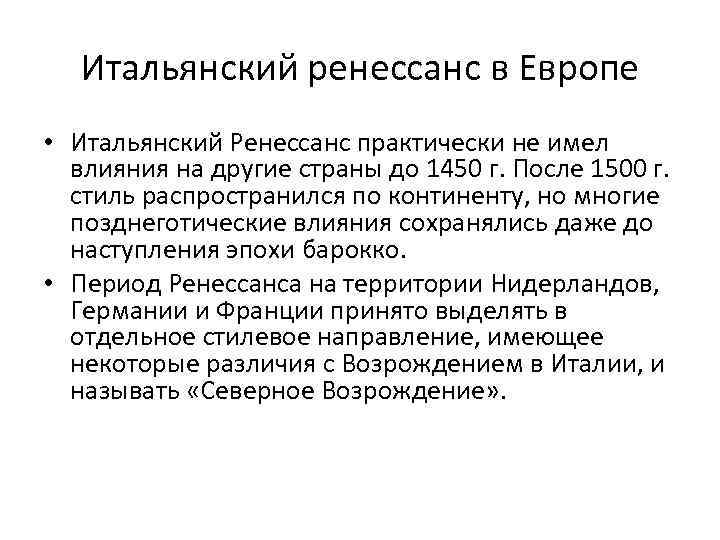 Итальянский ренессанс в Европе

• Итальянский Ренессанс практически не имел влияния на другие страны до 1450 г. После 1500 г. стиль распространился по континенту, но многие позднеготические влияния сохранялись даже до наступления эпохи барокко.

• Период Ренессанса на территории Нидерландов, Германии и Франции принято выделять в отдельное стилевое направление, имеющее некоторые различия с Возрождением в Италии, и называть «Северное Возрождение».